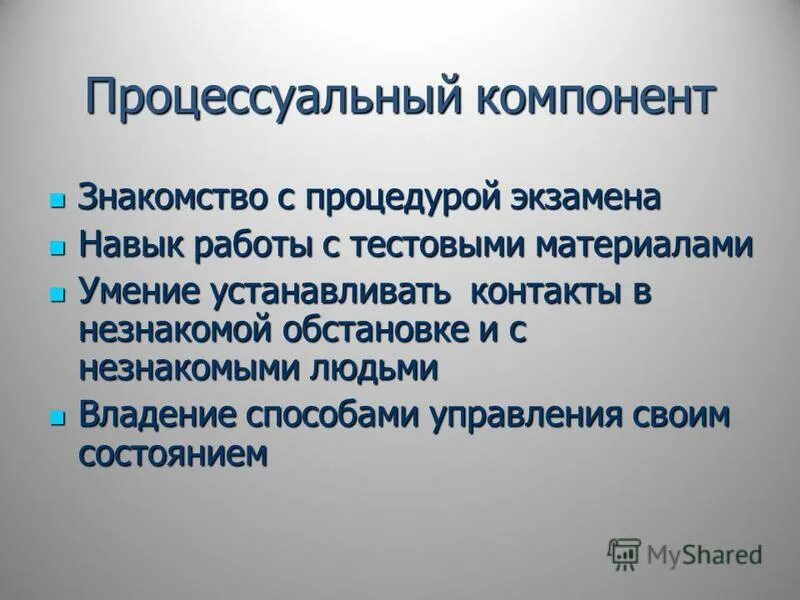 Процессуальный компонент

- Знакомство с процедурой экзамена
- Навык работы с тестовыми материалами
- Умение устанавливать контакты в незнакомой обстановке и с незнакомыми людьми
- Владение способами управления своим состоянием

MyShared